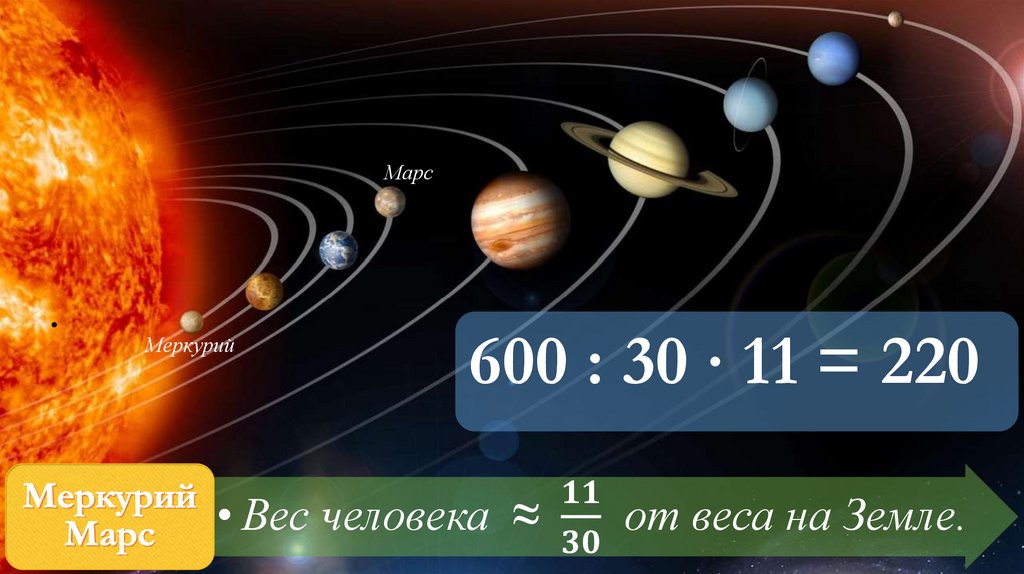 Марс

Меркурий

$600 : 30 \cdot 11 = 220$

Меркурий
Марс

• Вес человека $\approx \frac{11}{30}$ от веса на Земле.